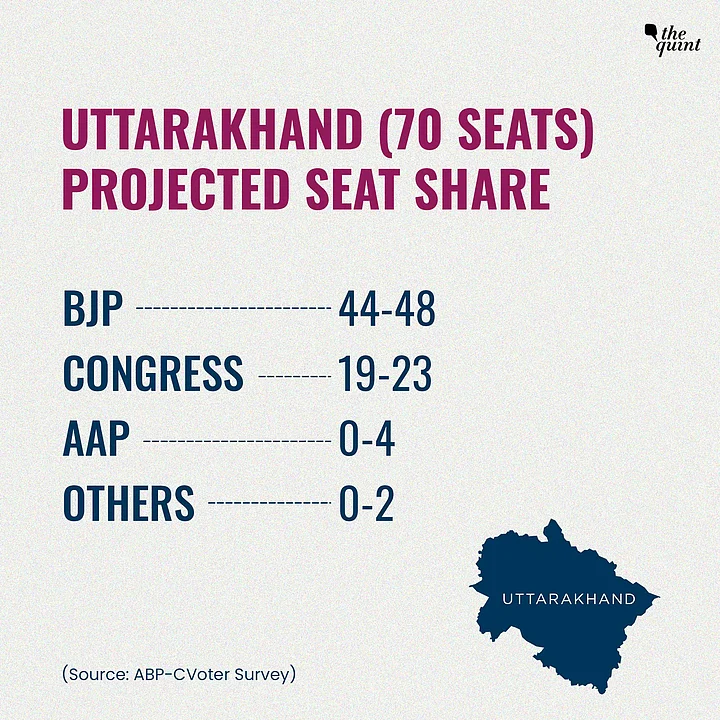 the quint

UTTARAKHAND (70 SEATS) PROJECTED SEAT SHARE

BJP 44-48
CONGRESS 19-23
AAP 0-4
OTHERS 0-2

UTTARAKHAND

(Source: ABP-CVoter Survey)